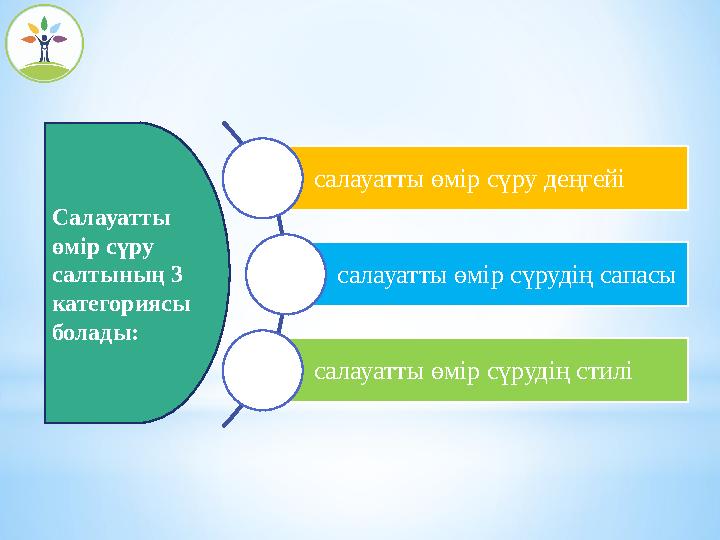 Салауатты өмір сүру салтының 3 категориясы болады:

салауатты өмір сүру деңгейі

салауатты өмір сүрудің сапасы

салауатты өмір сүрудің стилі